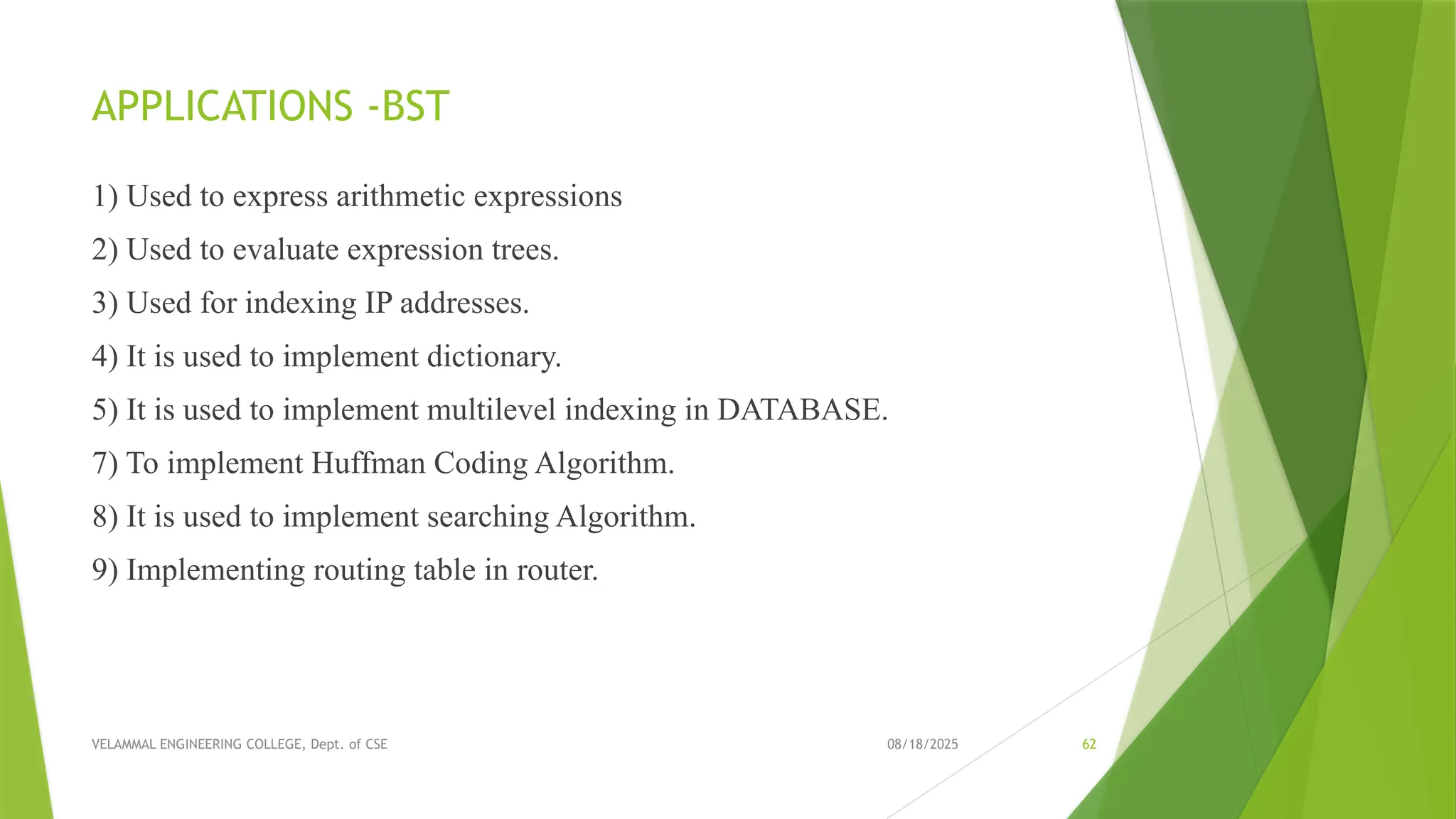 APPLICATIONS -BST

1) Used to express arithmetic expressions

2) Used to evaluate expression trees.

3) Used for indexing IP addresses.

4) It is used to implement dictionary.

5) It is used to implement multilevel indexing in DATABASE.

7) To implement Huffman Coding Algorithm.

8) It is used to implement searching Algorithm.

9) Implementing routing table in router.

VELAMMAL ENGINEERING COLLEGE, Dept. of CSE

08/18/2025

62